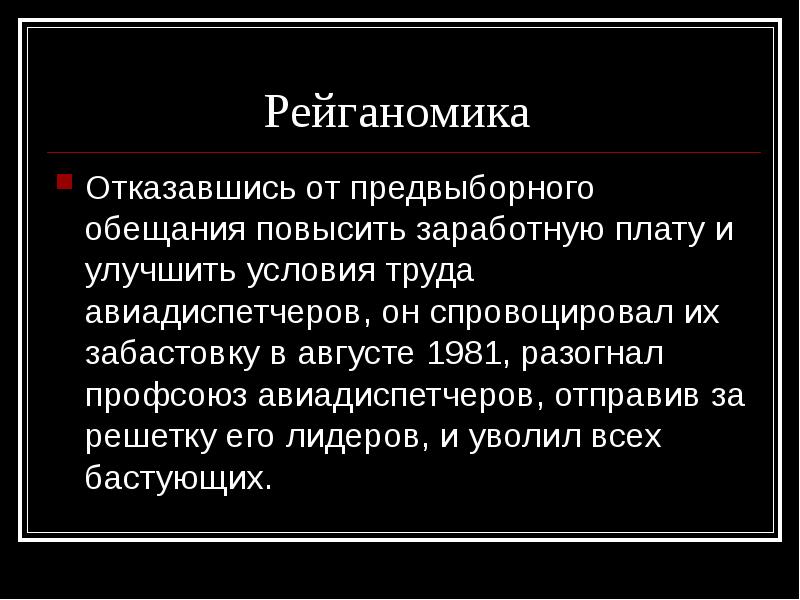 Рейганомика

Отказавшись от предвыборного обещания повысить заработную плату и улучшить условия труда авиадиспетчеров, он спровоцировал их забастовку в августе 1981, разогнал профсоюз авиадиспетчеров, отправив за решетку его лидеров, и уволил всех бастующих.